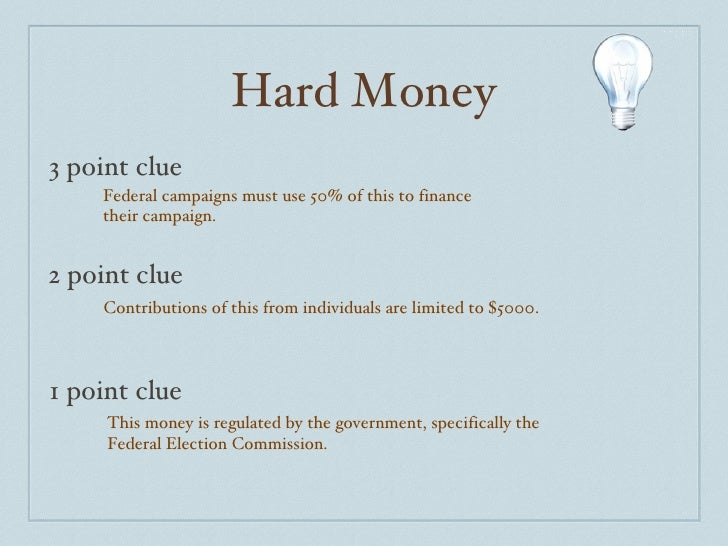 Hard Money

3 point clue

Federal campaigns must use 50% of this to finance their campaign.

2 point clue

Contributions of this from individuals are limited to \$5000.

1 point clue

This money is regulated by the government, specifically the Federal Election Commission.